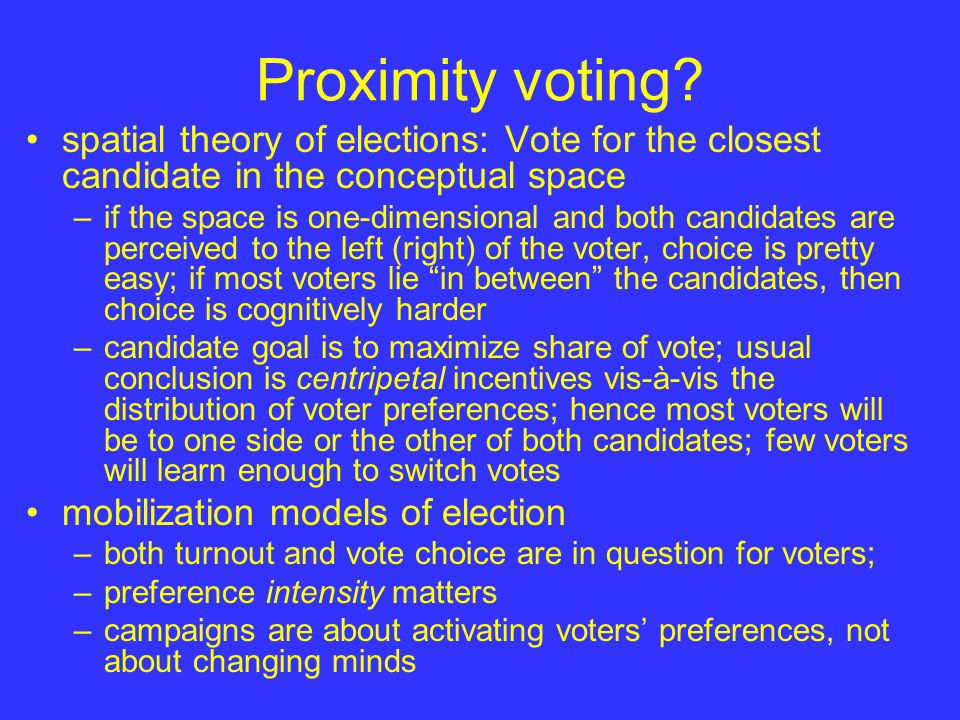 Proximity voting?

• spatial theory of elections: Vote for the closest candidate in the conceptual space

– if the space is one-dimensional and both candidates are perceived to the left (right) of the voter, choice is pretty easy; if most voters lie “in between” the candidates, then choice is cognitively harder

– candidate goal is to maximize share of vote; usual conclusion is centripetal incentives vis-à-vis the distribution of voter preferences; hence most voters will be to one side or the other of both candidates; few voters will learn enough to switch votes

• mobilization models of election

– both turnout and vote choice are in question for voters;

– preference intensity matters

– campaigns are about activating voters’ preferences, not about changing minds